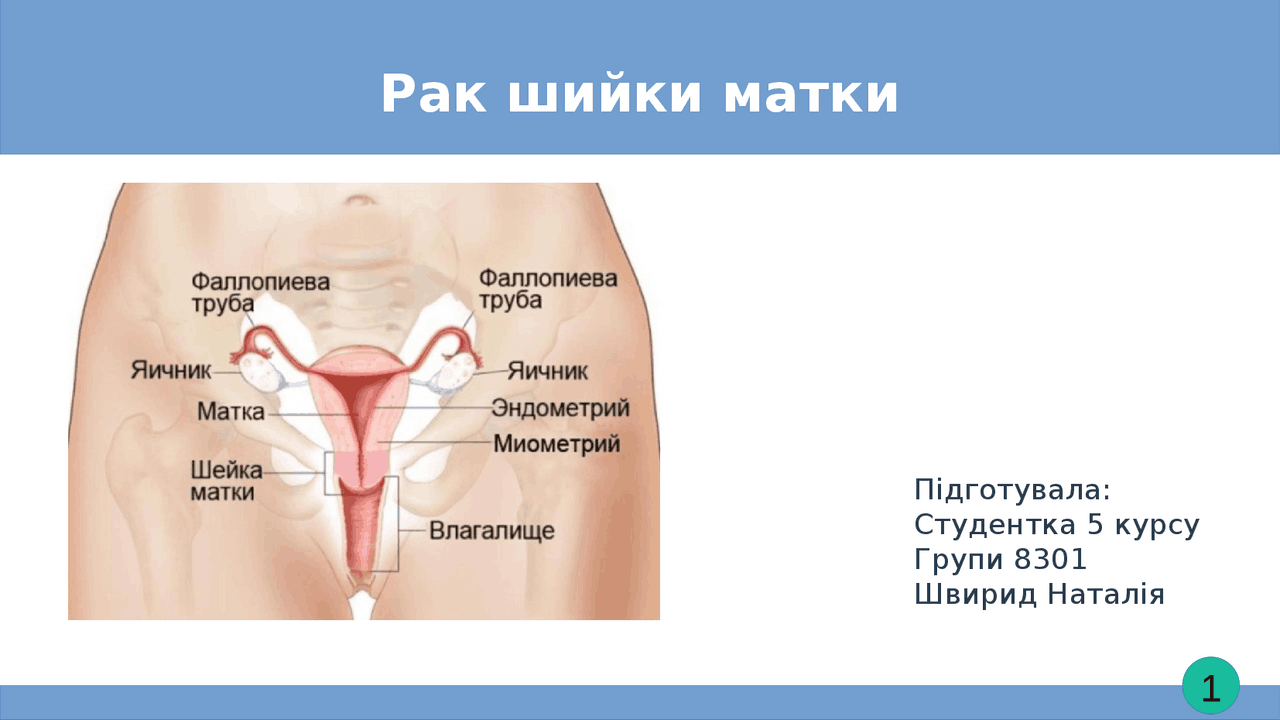 Рак шийки матки

Фаллопиева труба

Фаллопиева труба

Яичник

Яичник

Матка

Эндометрий

Миометрий

Шейка матки

Влагалище

Підготувала:
Студентка 5 курсу
Групи 8301
Швирид Наталія

1